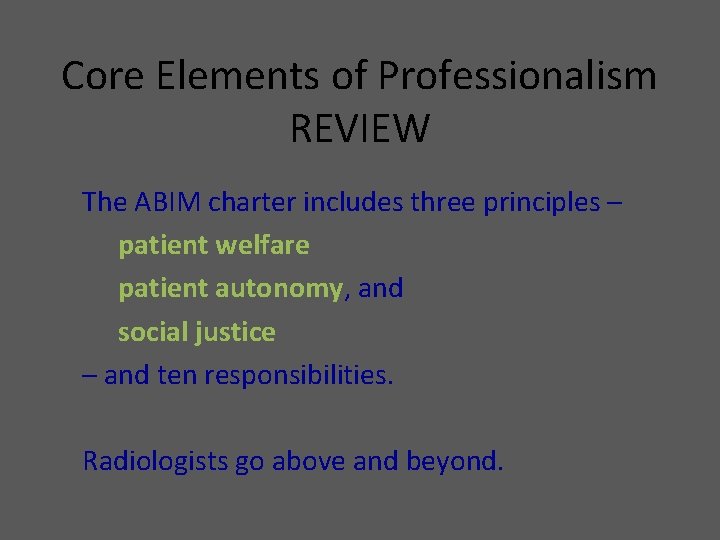 Core Elements of Professionalism
REVIEW

The ABIM charter includes three principles –
patient welfare
patient autonomy, and
social justice
– and ten responsibilities.

Radiologists go above and beyond.